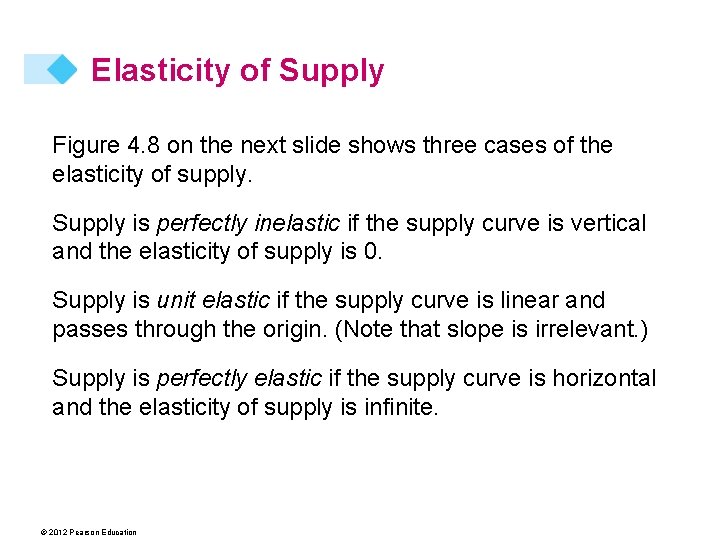 Elasticity of Supply

Figure 4.8 on the next slide shows three cases of the elasticity of supply.

Supply is perfectly inelastic if the supply curve is vertical and the elasticity of supply is 0.

Supply is unit elastic if the supply curve is linear and passes through the origin. (Note that slope is irrelevant.)

Supply is perfectly elastic if the supply curve is horizontal and the elasticity of supply is infinite.

© 2012 Pearson Education